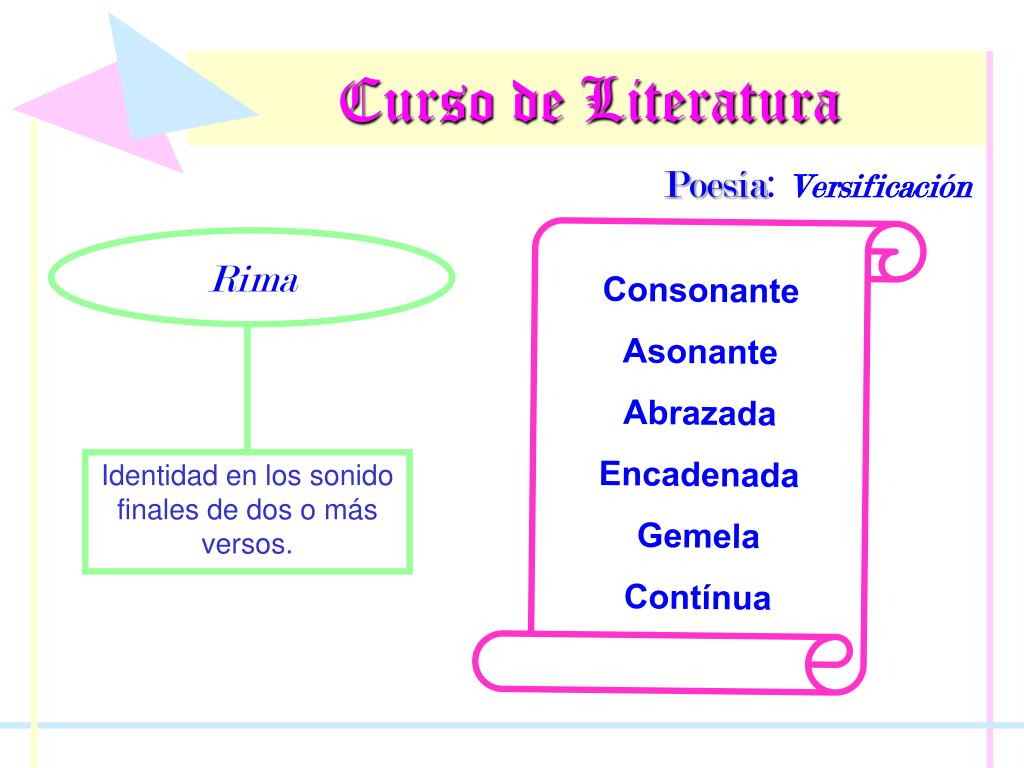 Curso de Literatura

Poesía: Versificación

Rima

Identidad en los sonido finales de dos o más versos.

Consonante

Asonante

Abrazada

Encadenada

Gemela

Contínua